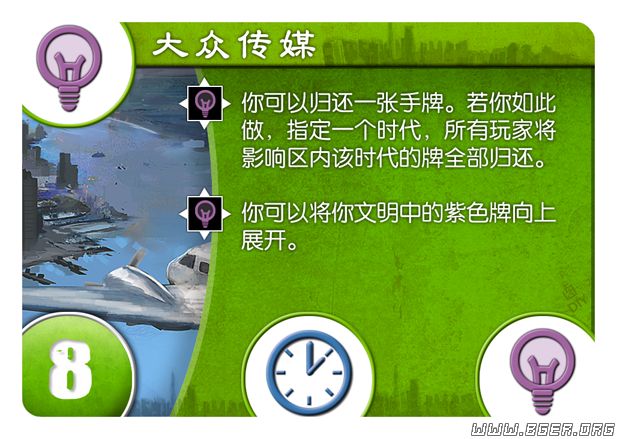 大众传媒

你可以归还一张手牌。若你如此做，指定一个时代，所有玩家将影响区内该时代的牌全部归还。

你可以将你文明中的紫色牌向上展开。

8

WWW.BGER.ORG